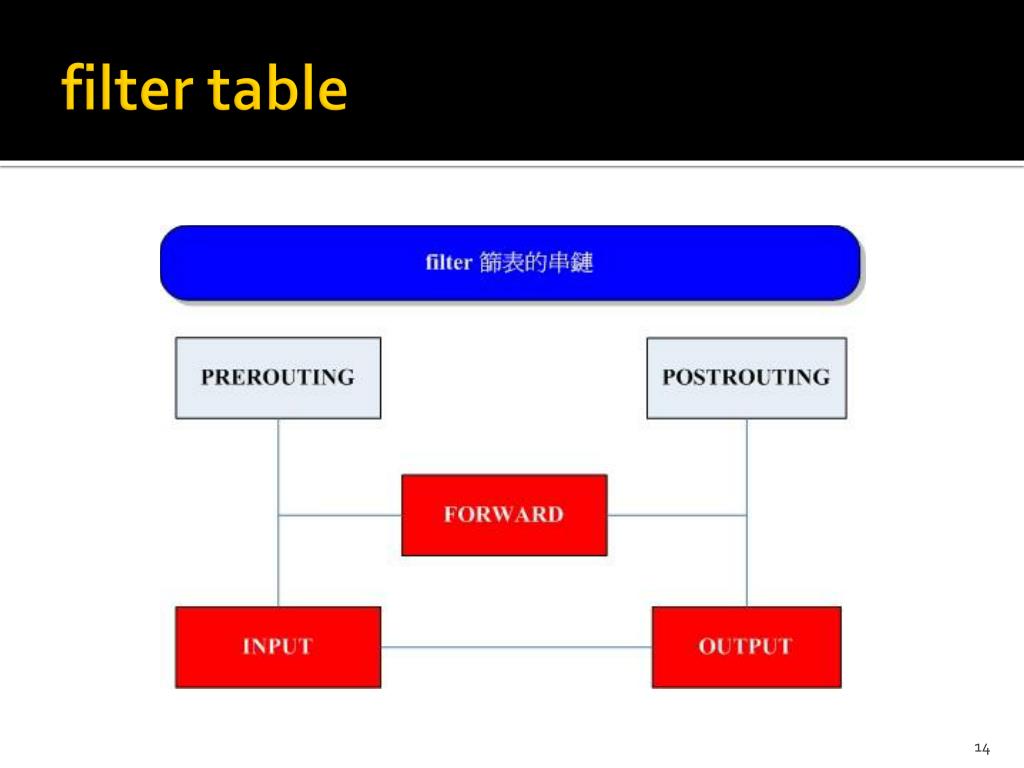 filter table

filter 篩表的串鏈

PREROUTING

POSTROUTING

FORWARD

INPUT

OUTPUT

14